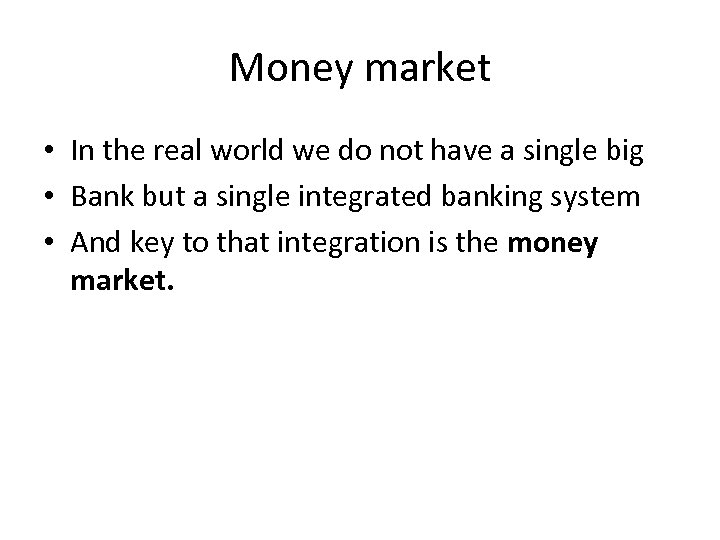 Money market

• In the real world we do not have a single big
• Bank but a single integrated banking system
• And key to that integration is the **money market.**